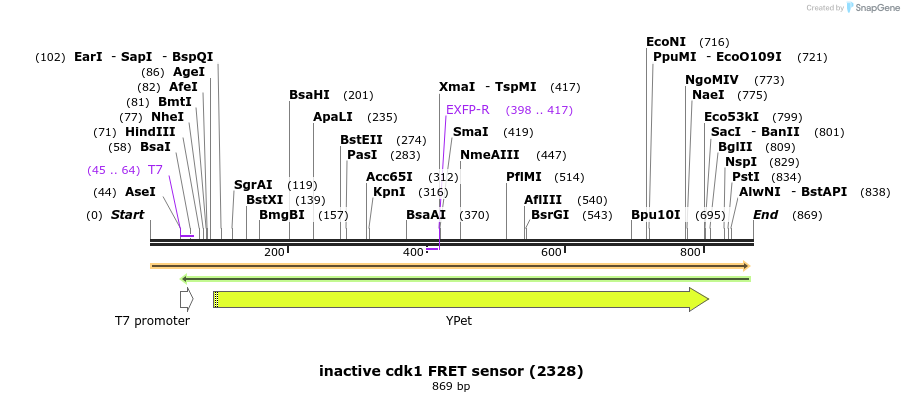 Created by SnapGene

(102) EarI - SapI - BspQI
(86) AgeI
(82) AfeI
(81) BmtI
(77) NheI
(71) HindIII
(58) BsaI
(45 .. 64) T7
(44) AseI
(0) Start

SgrAI (119)
BstXI (139)
BmgBI (157)

BsaHI (201)
ApaLI (235)
BstEII (274)
PasI (283)
Acc65I (312)
KpnI (316)
BsaAI (370)

XmaI - TspMI (417)
EXFP-R (398 .. 417)
SmaI (419)
NmeAIII (447)
PflMI (514)
AflIII (540)
BsrGI (543)

EcoNI (716)
PpuMI - EcoO109I (721)
NgoMIV (773)
NaeI (775)
Eco53kI (799)
SacI - BanII (801)
BglII (809)
NspI (829)
PstI (834)
AlwNI - BstAPI (838)
Bpu10I (695)
End (869)

200
400
600
800

T7 promoter
YPet

inactive cdk1 FRET sensor (2328)
869 bp